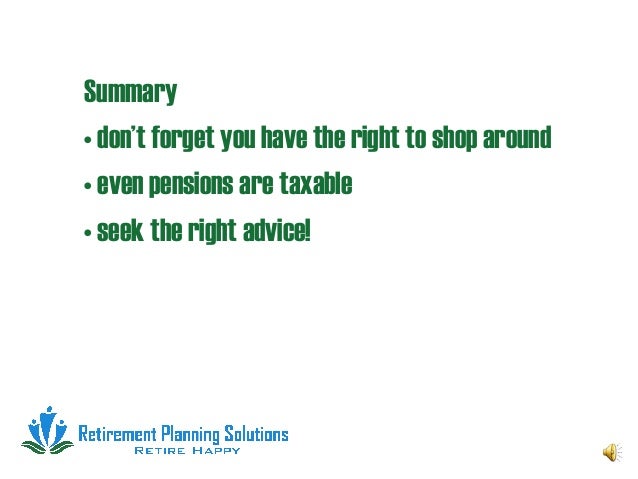 Summary

• don't forget you have the right to shop around

• even pensions are taxable

• seek the right advice!

Retirement Planning Solutions
RETIRE HAPPY